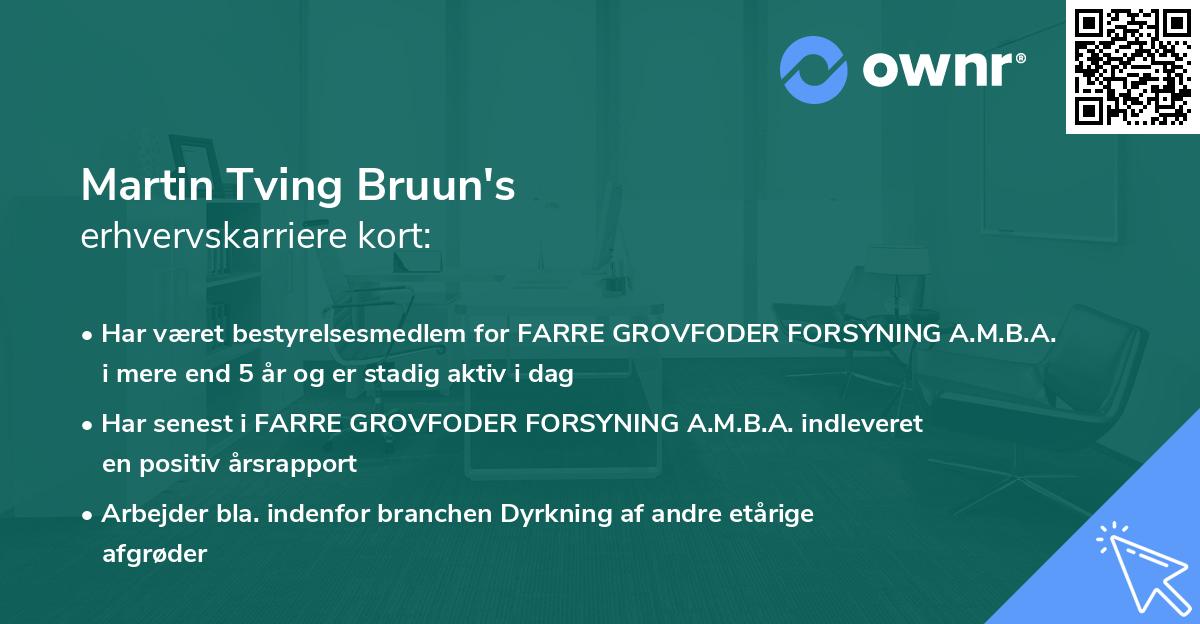 ownr®

Martin Tving Bruun's
erhvervskarriere kort:

• Har været bestyrelsesmedlem for FARRE GROVFODER FORSYNING A.M.B.A. i mere end 5 år og er stadig aktiv i dag

• Har senest i FARRE GROVFODER FORSYNING A.M.B.A. indleveret en positiv årsrapport

• Arbejder bla. indenfor branchen Dyrkning af andre etårige afgrøder